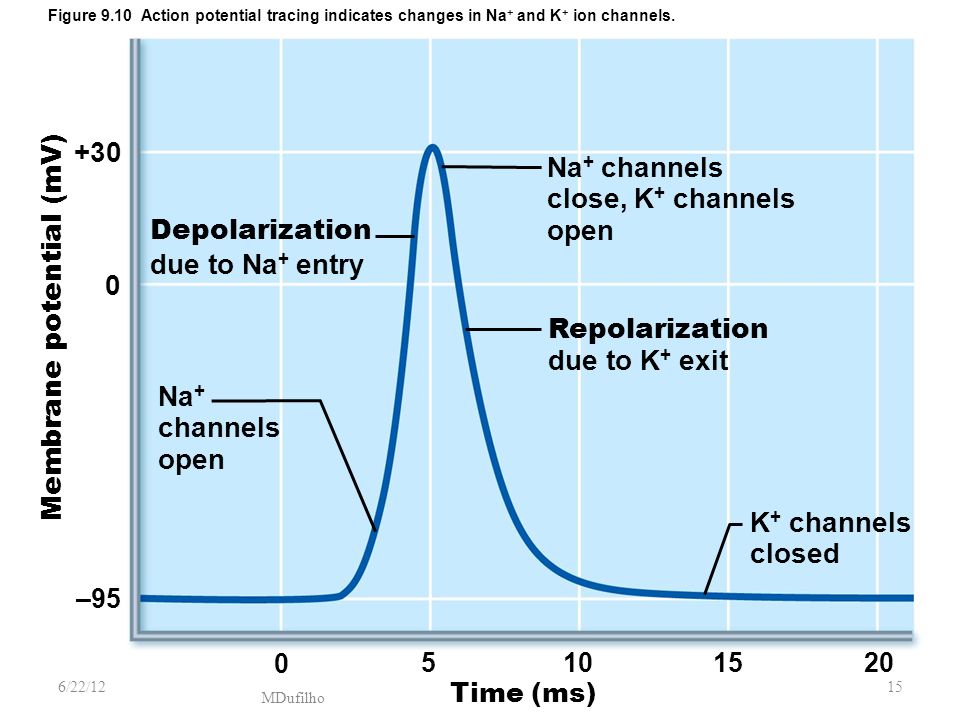 Figure 9.10 Action potential tracing indicates changes in $Na^+$ and $K^+$ ion channels.

Membrane potential (mV)

+30

0

–95

Depolarization due to $Na^+$ entry

$Na^+$ channels close, $K^+$ channels open

Repolarization due to $K^+$ exit

$Na^+$ channels open

$K^+$ channels closed

0

5

10

15

20

Time (ms)

6/22/12

MDufilho

15